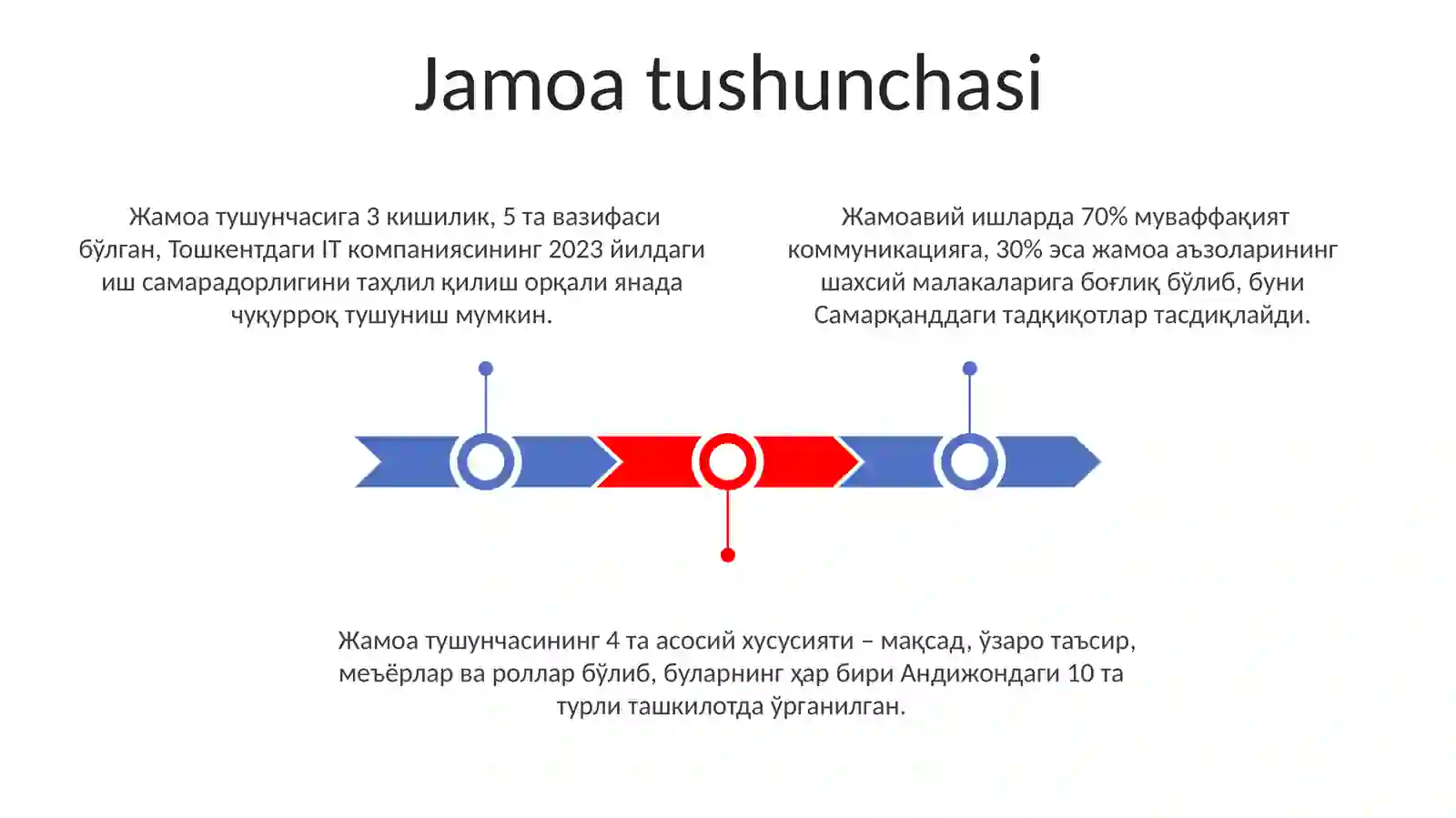 Jamoa tushunchasi

Жамоа тушунчасига 3 кишилик, 5 та вазифаси бўлган, Тошкентдаги IT компаниясининг 2023 йилдаги иш самарадорлигини таҳлил қилиш орқали янада чуқурроқ тушуниш мумкин.

Жамоавий ишларда 70% муваффақият коммуникацияга, 30% эса жамоа аъзоларининг шахсий малакаларига боғлиқ бўлиб, буни Самарқанддаги тадқиқотлар тасдиқлайди.

Жамоа тушунчасининг 4 та асосий хусусияти – мақсад, ўзаро таъсир, меъёрлар ва роллар бўлиб, буларнинг ҳар бири Андижондаги 10 та турли ташкилотда ўрганилган.